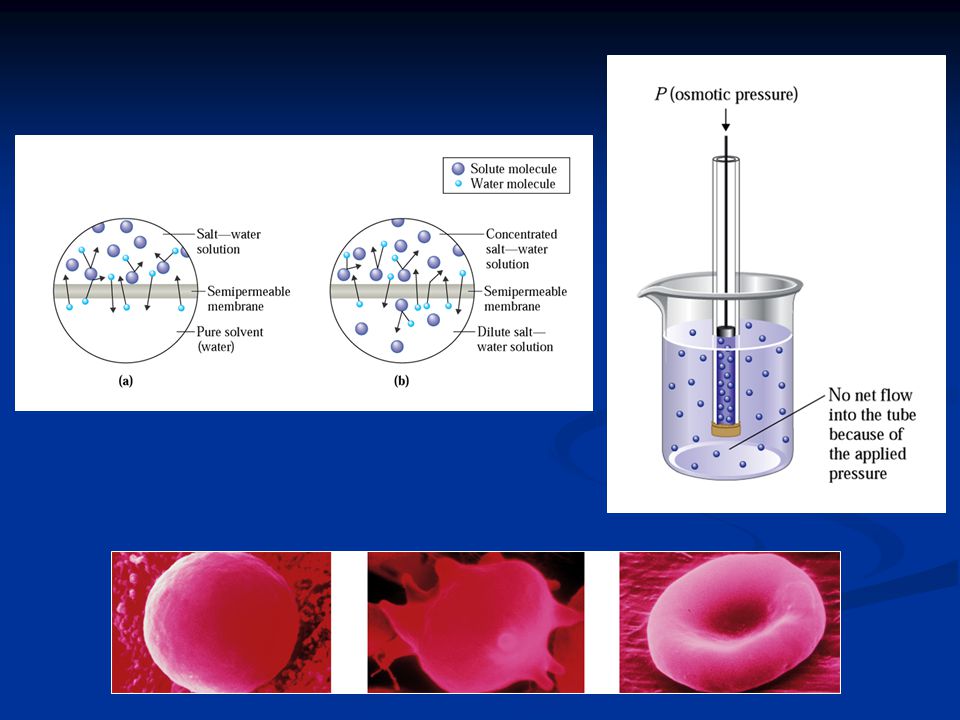 Solute molecule
Water molecule

Salt—water solution

Semipermeable membrane

Pure solvent (water)

(a)

Concentrated salt—water solution

Semipermeable membrane

Dilute salt—water solution

(b)

$P$ (osmotic pressure)

No net flow into the tube because of the applied pressure